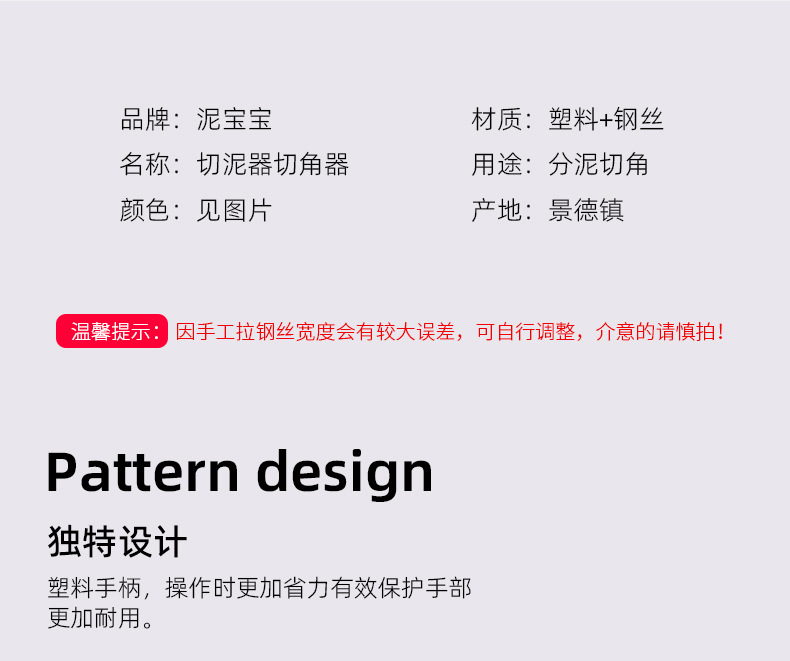 品牌：泥宝宝
名称：切泥器切角器
颜色：见图片

材质：塑料+钢丝
用途：分泥切角
产地：景德镇

温馨提示：因手工拉钢丝宽度会有较大误差，可自行调整，介意的请慎拍！

Pattern design

独特设计

塑料手柄，操作时更加省力有效保护手部更加耐用。